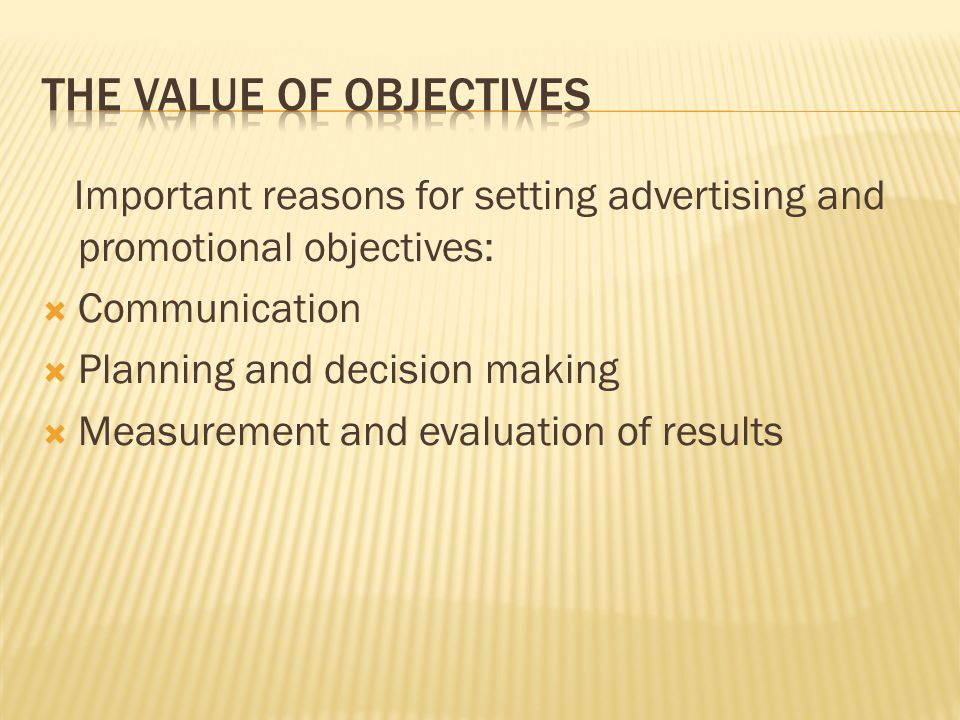 THE VALUE OF OBJECTIVES

Important reasons for setting advertising and promotional objectives:

Communication
Planning and decision making
Measurement and evaluation of results